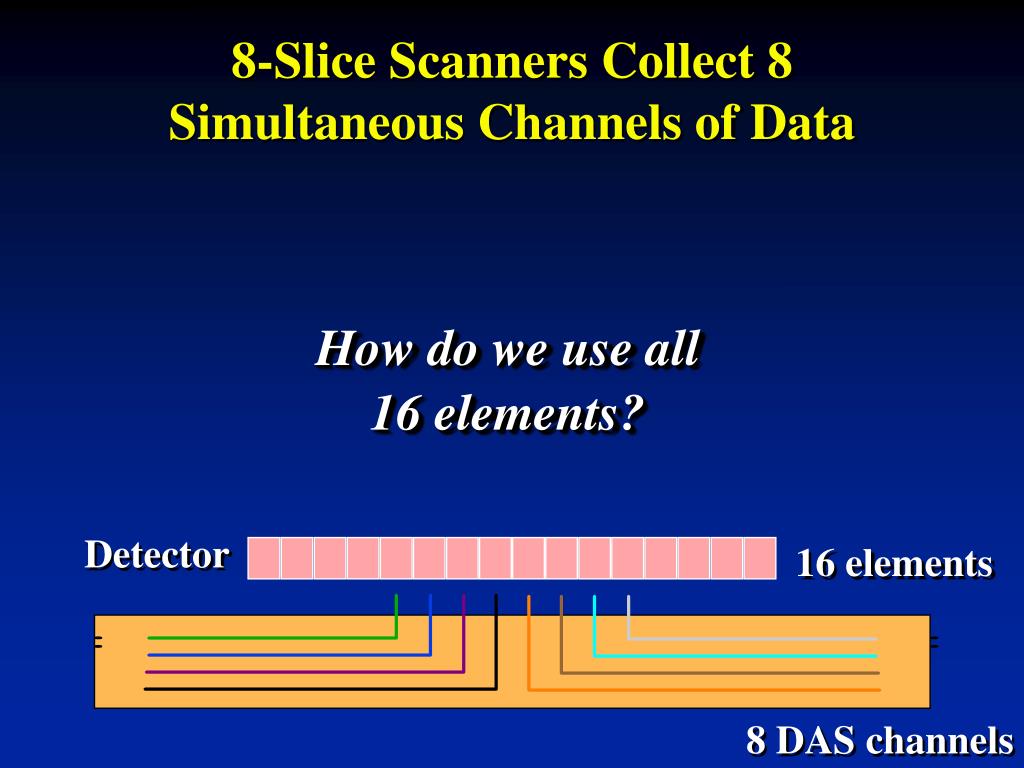 8-Slice Scanners Collect 8 Simultaneous Channels of Data

How do we use all 16 elements?

Detector

16 elements

8 DAS channels